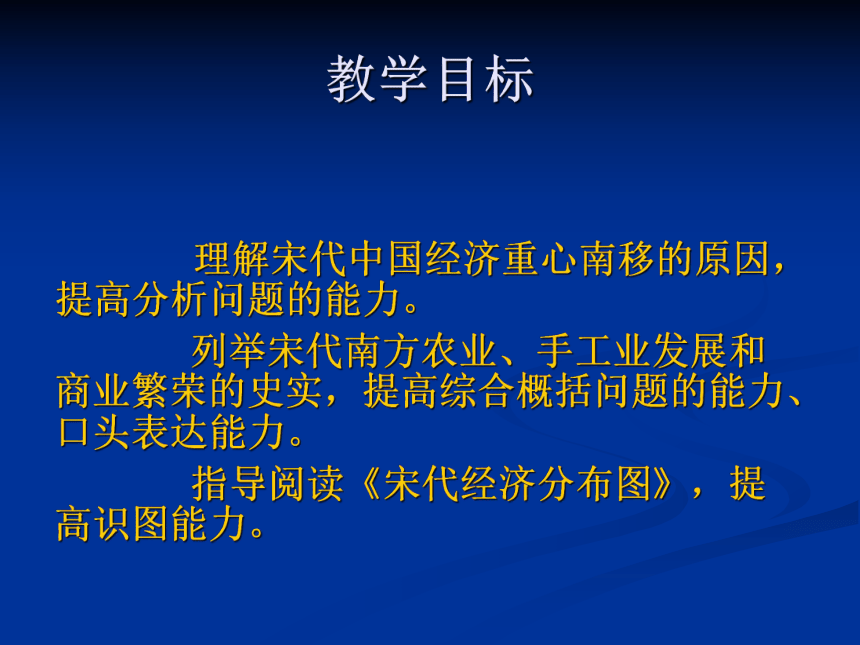 教学目标

理解宋代中国经济重心南移的原因，提高分析问题的能力。

列举宋代南方农业、手工业发展和商业繁荣的史实，提高综合概括问题的能力、口头表达能力。

指导阅读《宋代经济分布图》，提高识图能力。